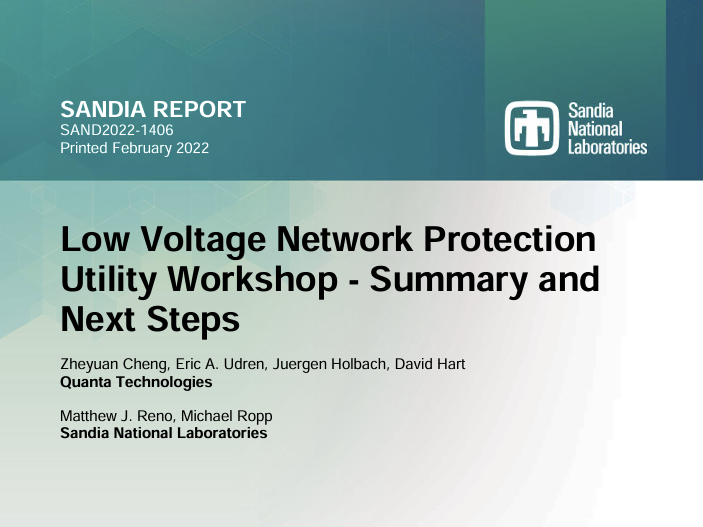 SANDIA REPORT
SAND2022-1406
Printed February 2022

Sandia National Laboratories

Low Voltage Network Protection Utility Workshop - Summary and Next Steps

Zheyuan Cheng, Eric A. Udren, Juergen Holbach, David Hart
Quanta Technologies

Matthew J. Reno, Michael Ropp
Sandia National Laboratories